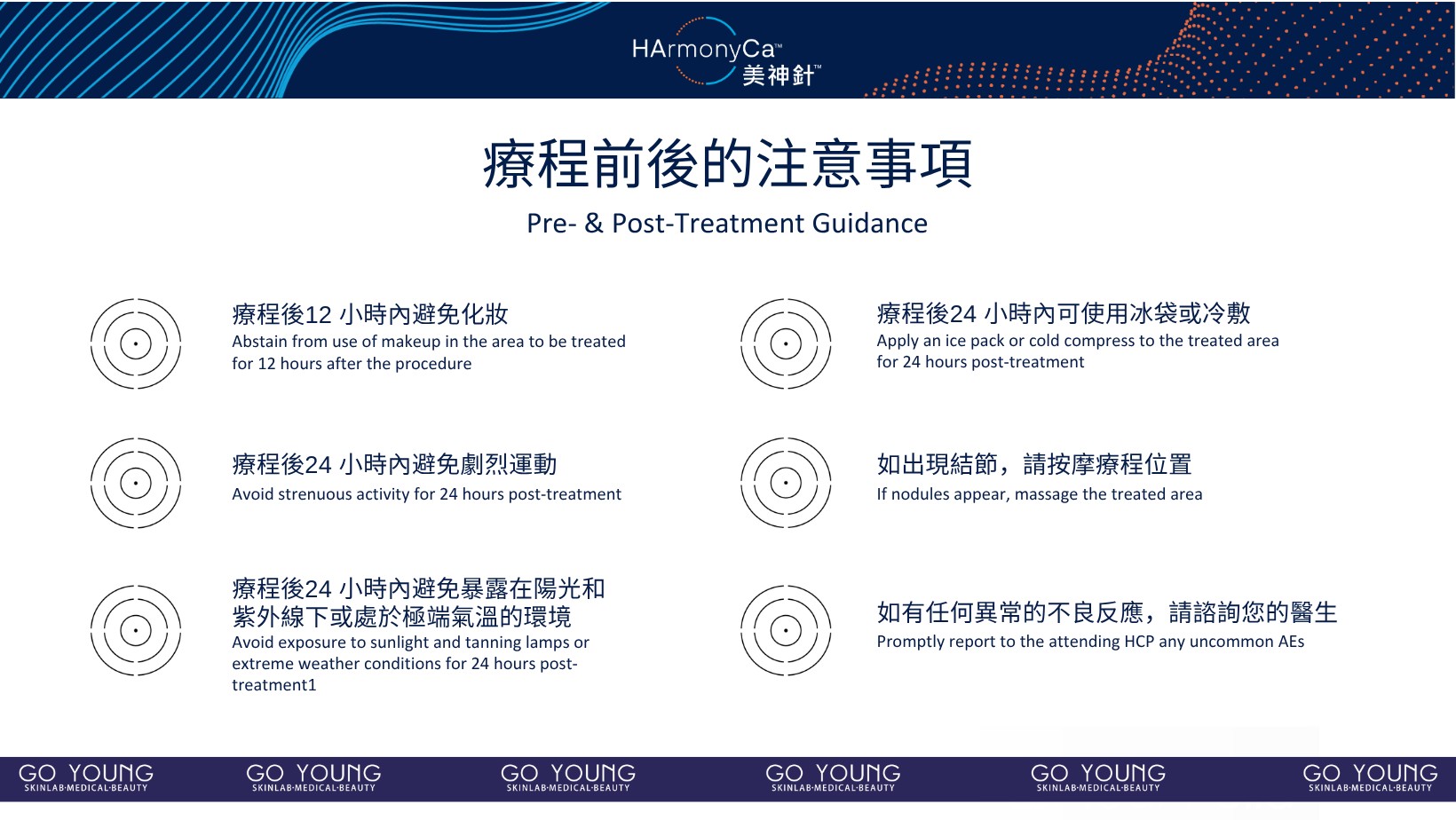 HArmonyCa™
美神針™

療程前後的注意事項

Pre- & Post-Treatment Guidance

療程後12 小時內避免化妝
Abstain from use of makeup in the area to be treated for 12 hours after the procedure

療程後24 小時內避免劇烈運動
Avoid strenuous activity for 24 hours post-treatment

療程後24 小時內避免暴露在陽光和紫外線下或處於極端氣溫的環境
Avoid exposure to sunlight and tanning lamps or extreme weather conditions for 24 hours post-treatment1

療程後24 小時內可使用冰袋或冷敷
Apply an ice pack or cold compress to the treated area for 24 hours post-treatment

如出現結節，請按摩療程位置
If nodules appear, massage the treated area

如有任何異常的不良反應，請諮詢您的醫生
Promptly report to the attending HCP any uncommon AEs

GO YOUNG SKINLAB·MEDICAL·BEAUTY GO YOUNG SKINLAB·MEDICAL·BEAUTY GO YOUNG SKINLAB·MEDICAL·BEAUTY GO YOUNG SKINLAB·MEDICAL·BEAUTY GO YOUNG SKINLAB·MEDICAL·BEAUTY GO YOUNG SKINLAB·MEDICAL·BEAUTY